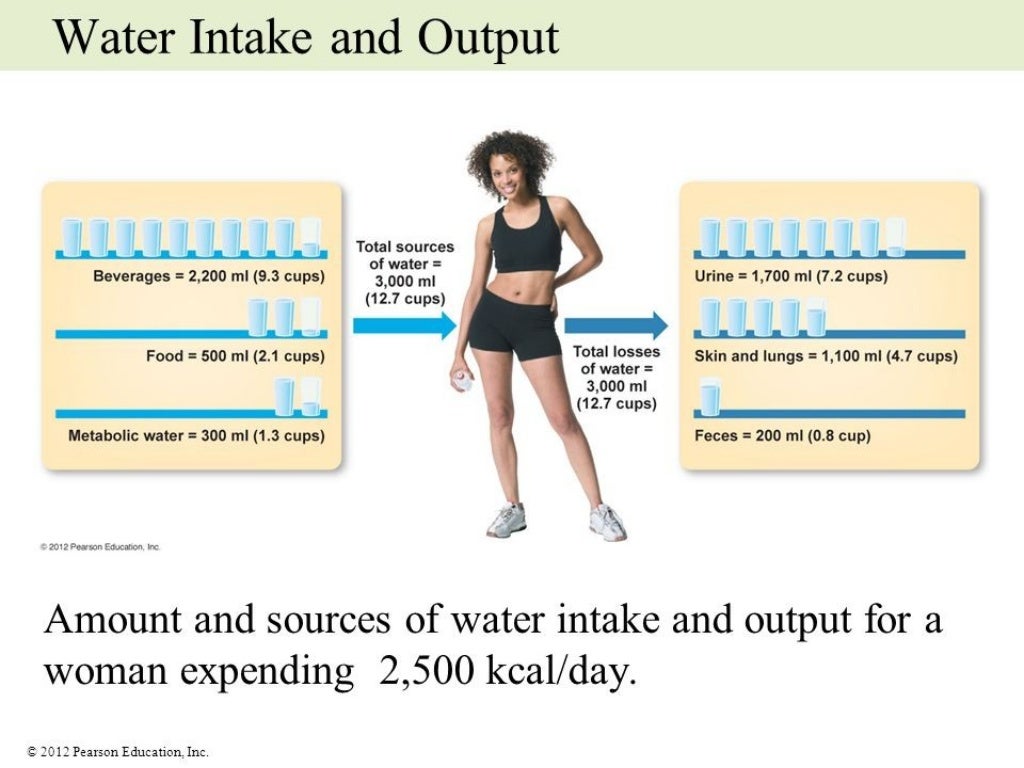 Water Intake and Output

Beverages = 2,200 ml (9.3 cups)

Food = 500 ml (2.1 cups)

Metabolic water = 300 ml (1.3 cups)

Total sources of water = 3,000 ml (12.7 cups)

Total losses of water = 3,000 ml (12.7 cups)

Urine = 1,700 ml (7.2 cups)

Skin and lungs = 1,100 ml (4.7 cups)

Feces = 200 ml (0.8 cup)

© 2012 Pearson Education, Inc.

Amount and sources of water intake and output for a woman expending 2,500 kcal/day.

© 2012 Pearson Education, Inc.